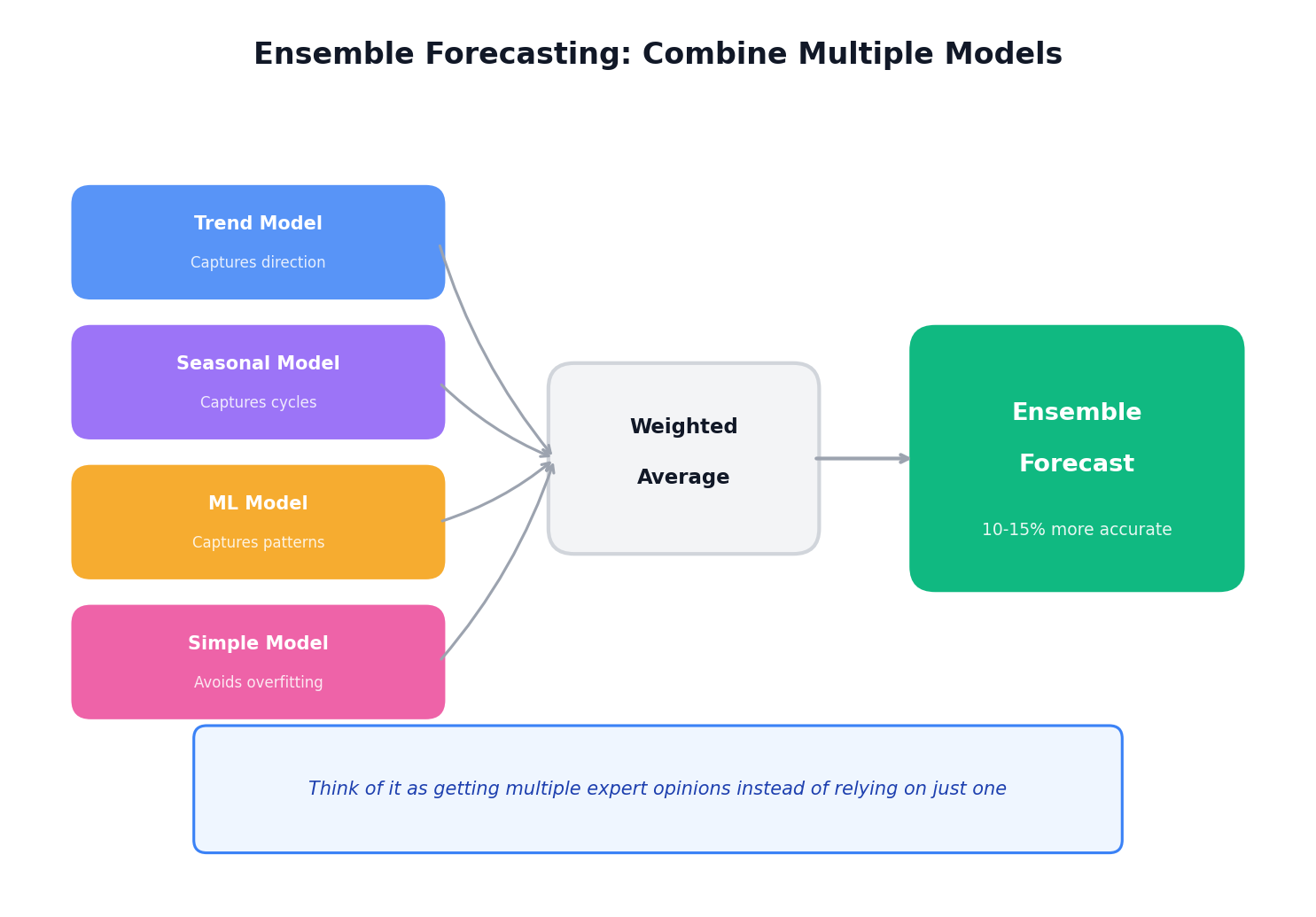 Ensemble Forecasting: Combine Multiple Models

Trend Model
Captures direction

Seasonal Model
Captures cycles

ML Model
Captures patterns

Simple Model
Avoids overfitting

Weighted
Average

Ensemble
Forecast
10-15% more accurate

Think of it as getting multiple expert opinions instead of relying on just one